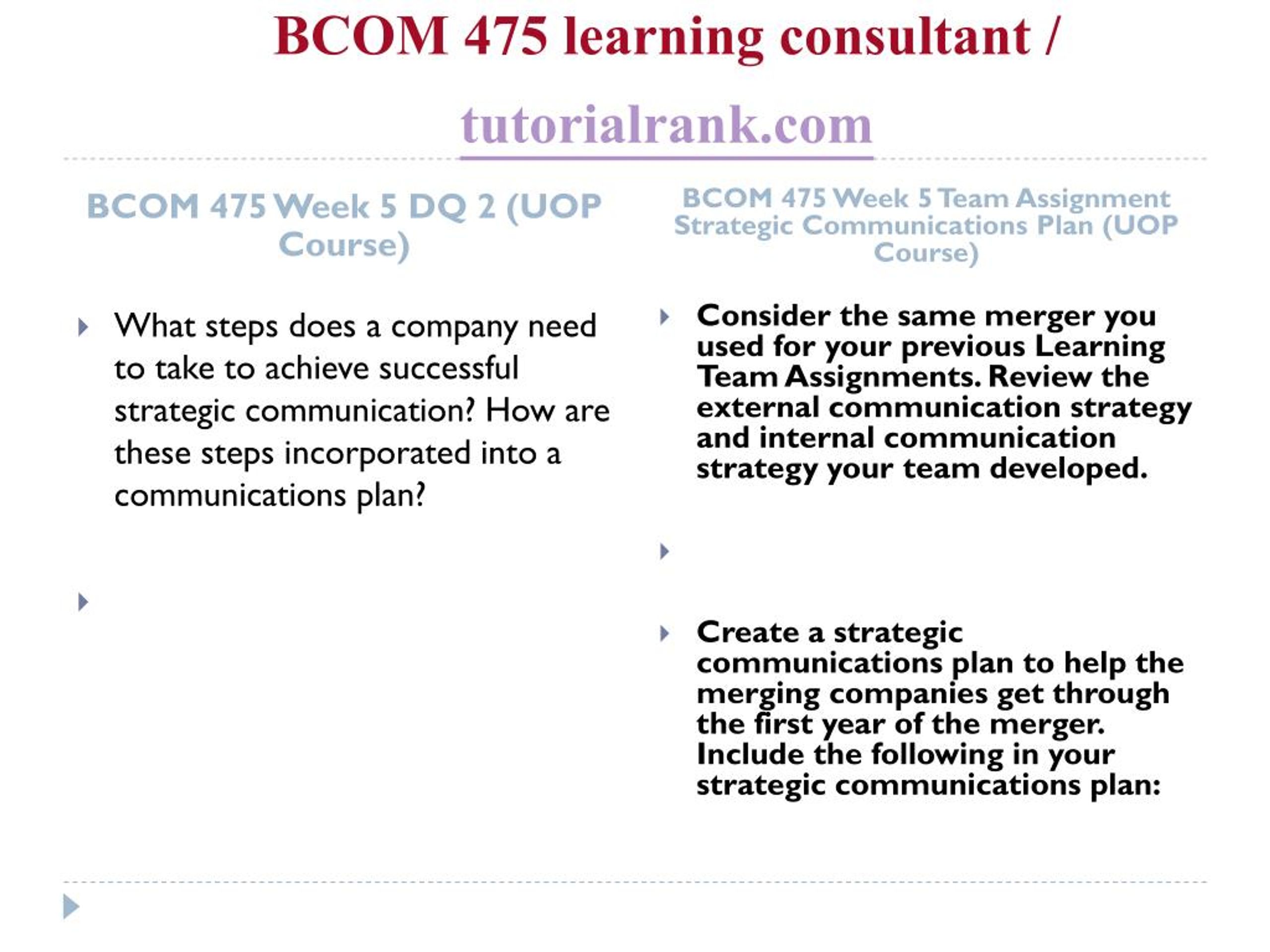 BCOM 475 learning consultant /

tutorialrank.com

BCOM 475 Week 5 DQ 2 (UOP Course)

What steps does a company need to take to achieve successful strategic communication? How are these steps incorporated into a communications plan?

BCOM 475 Week 5 Team Assignment Strategic Communications Plan (UOP Course)

Consider the same merger you used for your previous Learning Team Assignments. Review the external communication strategy and internal communication strategy your team developed.

Create a strategic communications plan to help the merging companies get through the first year of the merger. Include the following in your strategic communications plan: